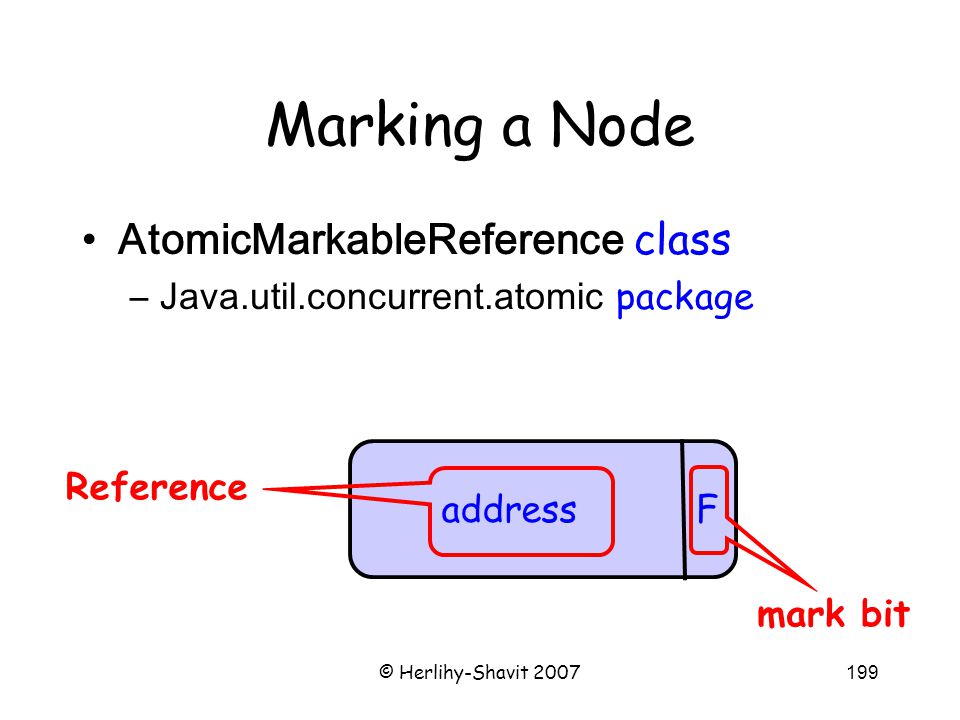 Marking a Node

• AtomicMarkableReference class
  – Java.util.concurrent.atomic package

Reference

address

F

mark bit

© Herlihy-Shavit 2007

199